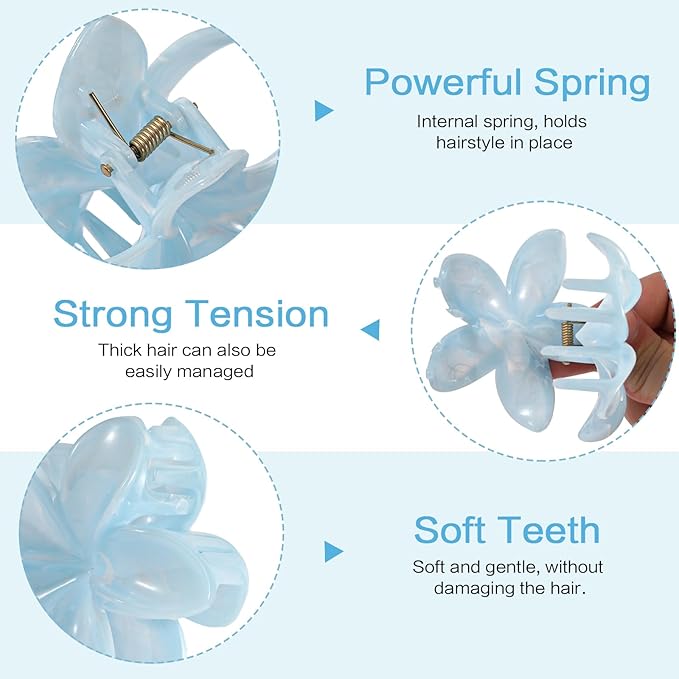 Powerful Spring

Internal spring, holds hairstyle in place

Strong Tension

Thick hair can also be easily managed

Soft Teeth

Soft and gentle, without damaging the hair.